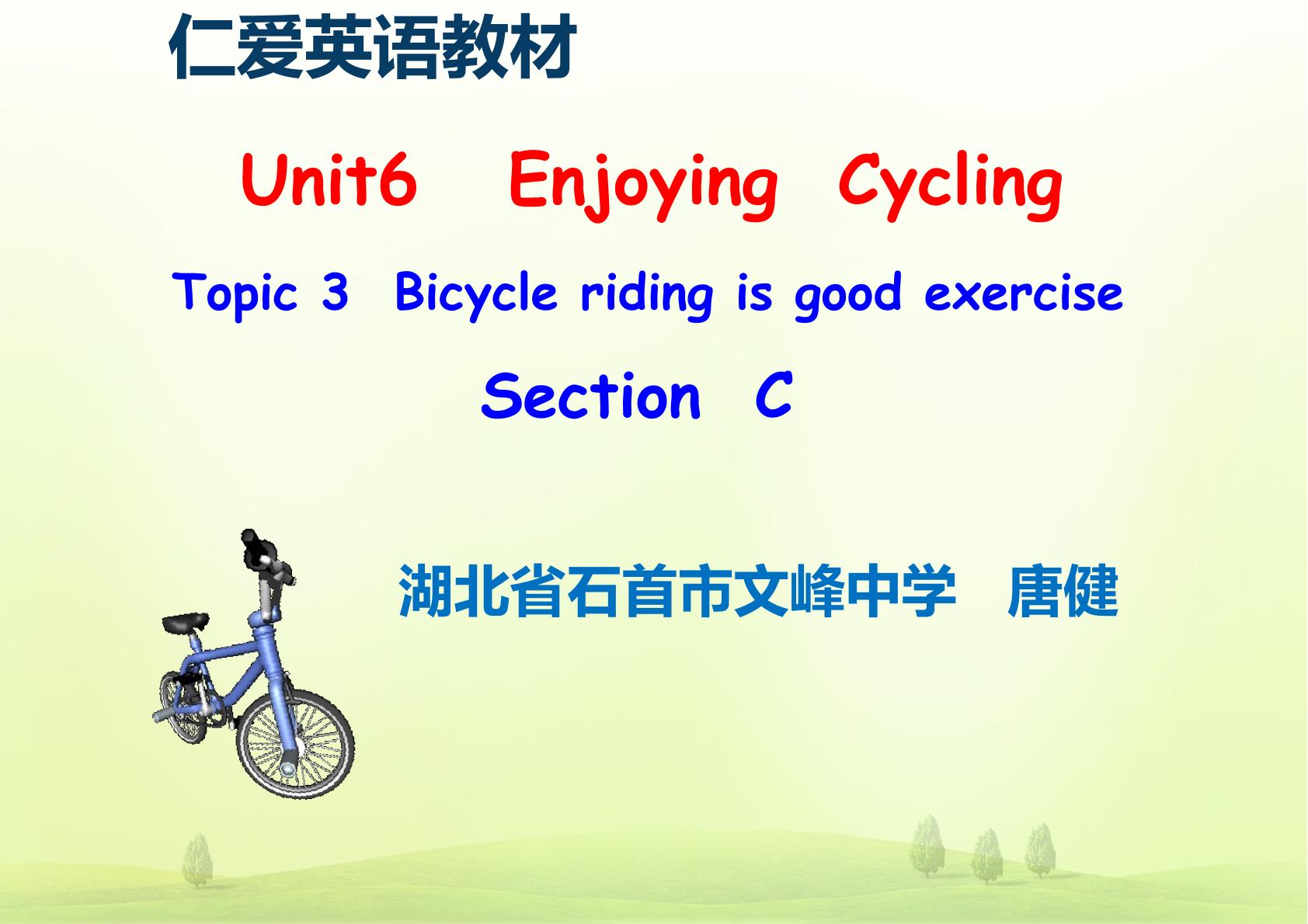 仁爱英语教材

Unit6 Enjoying Cycling

Topic 3 Bicycle riding is good exercise

Section C

湖北省石首市文峰中学 唐健